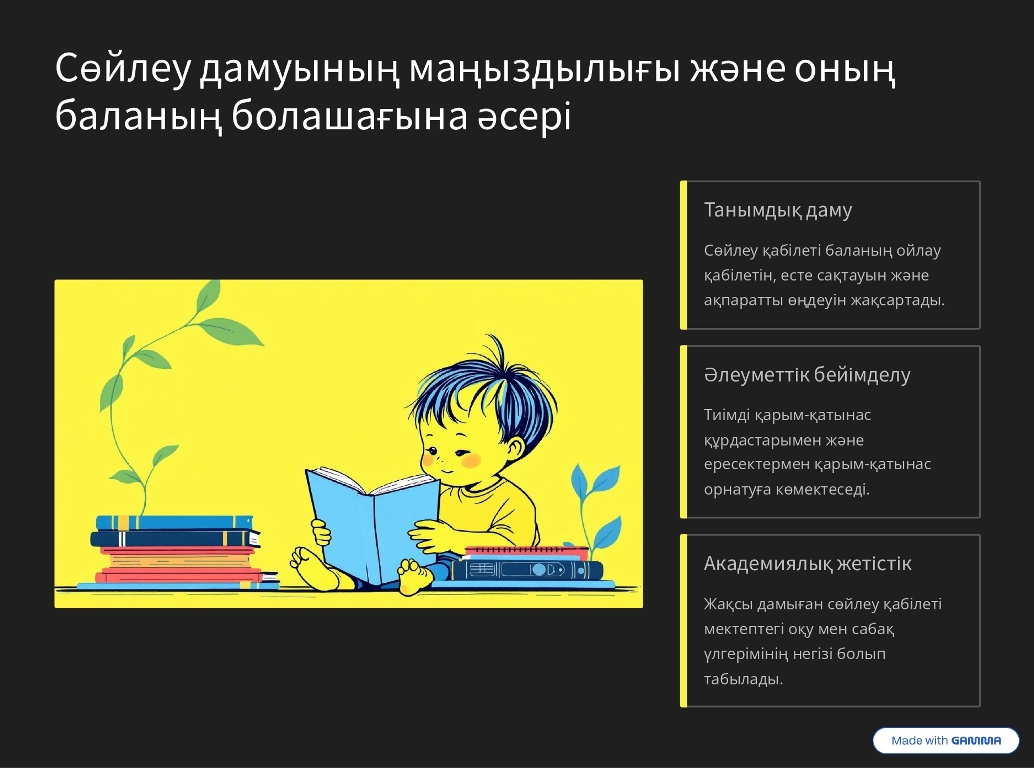 Сөйлеу дамуының маңыздылығы және оның баланың болашағына әсері

Танымдық даму

Сөйлеу қабілеті баланың ойлау қабілетін, есте сақтауын және ақпаратты өңдеуін жақсартады.

Әлеуметтік бейімделу

Тиімді қарым-қатынас құрдастарымен және ересектермен қарым-қатынас орнатуға көмектеседі.

Академиялық жетістік

Жақсы дамыған сөйлеу қабілеті мектептегі оқу мен сабақ үлгерімінің негізі болып табылады.

Made with GAMMA